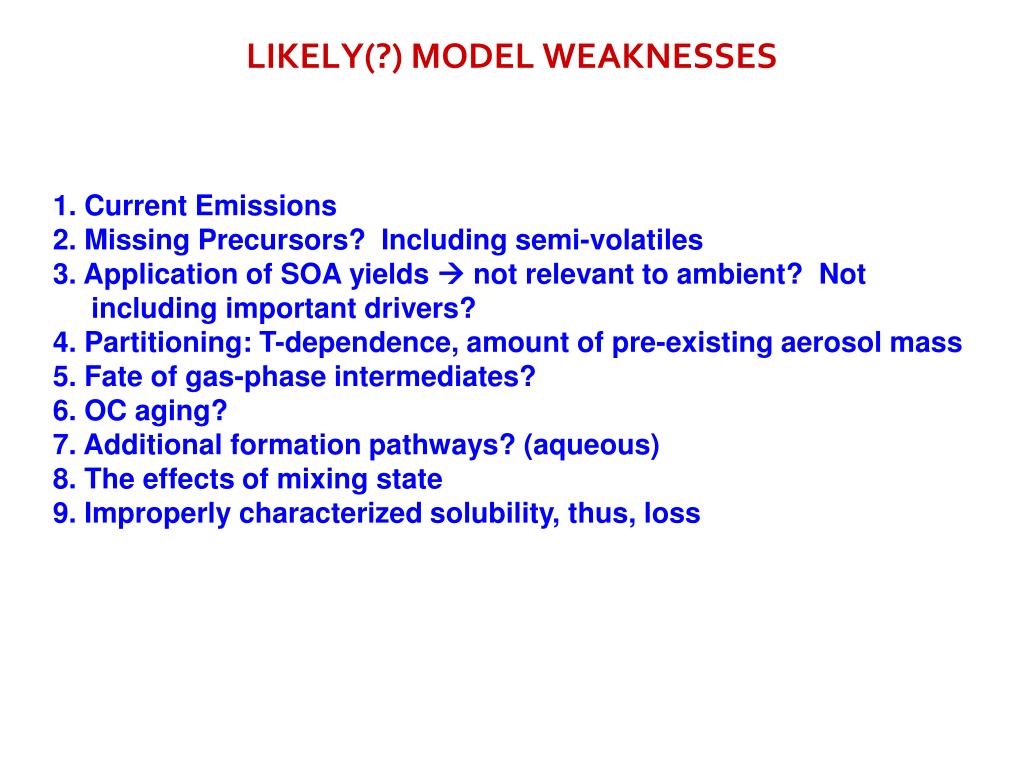 LIKELY(?) MODEL WEAKNESSES

1. Current Emissions
2. Missing Precursors? Including semi-volatiles
3. Application of SOA yields → not relevant to ambient? Not including important drivers?
4. Partitioning: T-dependence, amount of pre-existing aerosol mass
5. Fate of gas-phase intermediates?
6. OC aging?
7. Additional formation pathways? (aqueous)
8. The effects of mixing state
9. Improperly characterized solubility, thus, loss